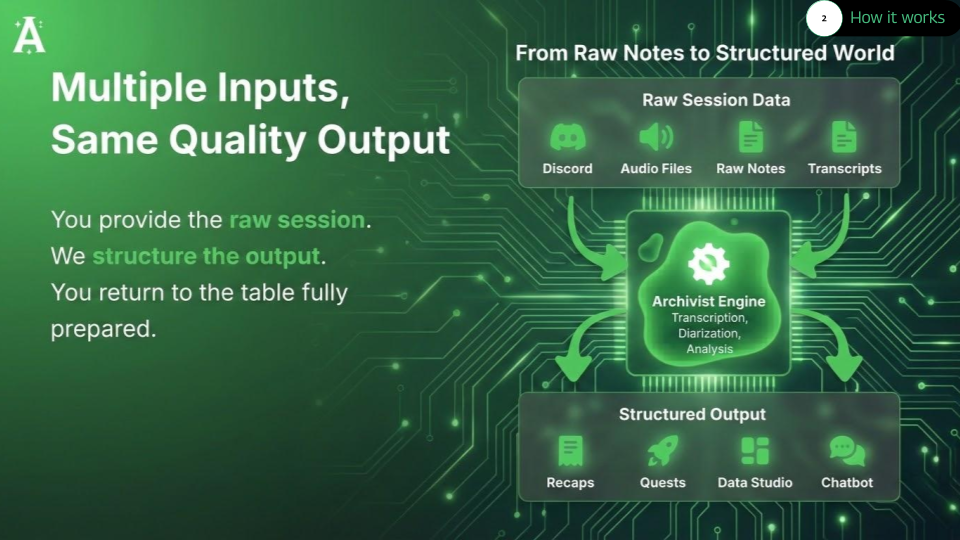 A

2 How it works

Multiple Inputs, Same Quality Output

You provide the raw session.
We structure the output.
You return to the table fully prepared.

From Raw Notes to Structured World

Raw Session Data

Discord
Audio Files
Raw Notes
Transcripts

Archivist Engine
Transcription, Diarization, Analysis

Structured Output

Recaps
Quests
Data Studio
Chatbot